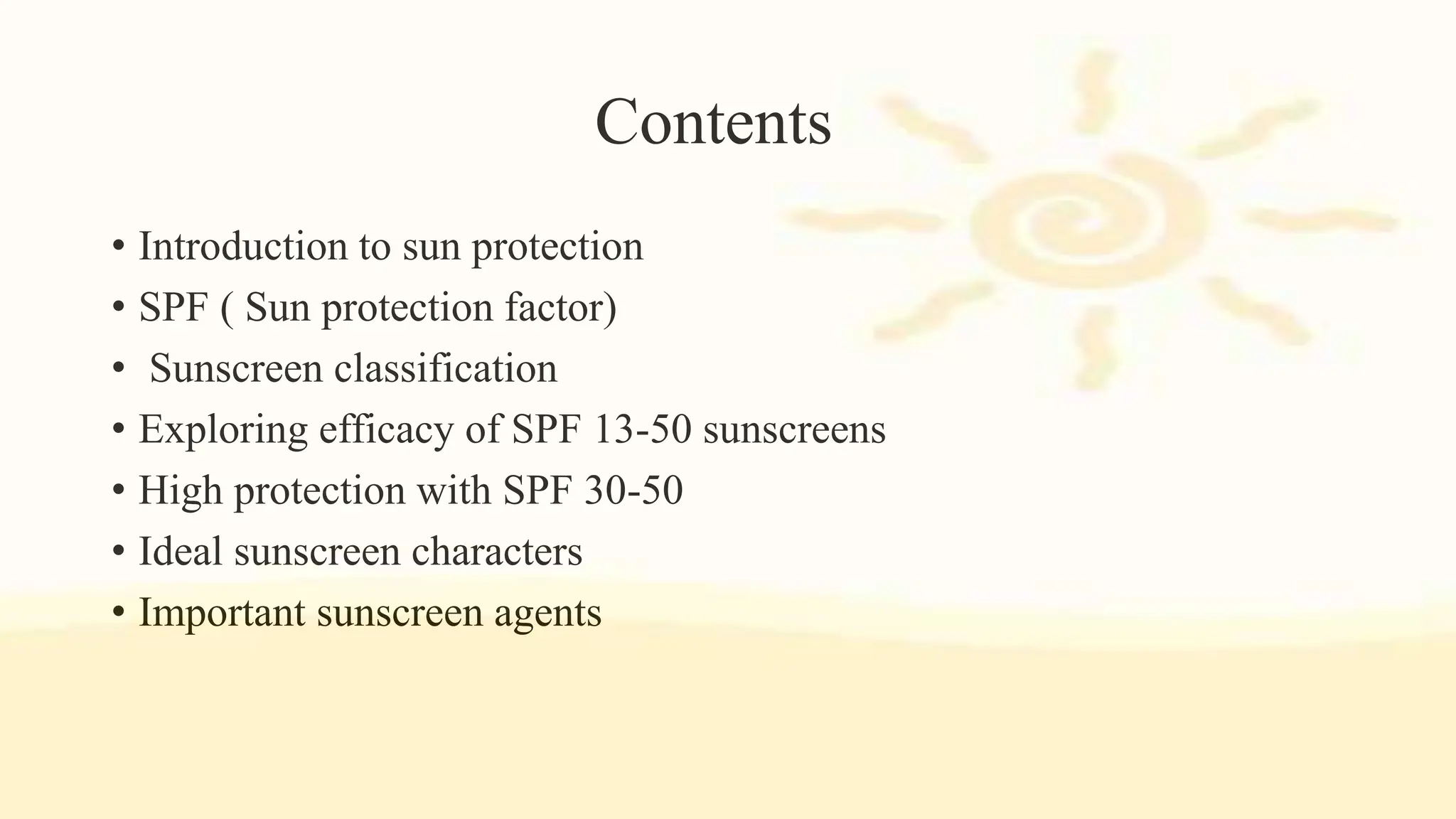 Contents

• Introduction to sun protection
• SPF ( Sun protection factor)
• Sunscreen classification
• Exploring efficacy of SPF 13-50 sunscreens
• High protection with SPF 30-50
• Ideal sunscreen characters
• Important sunscreen agents